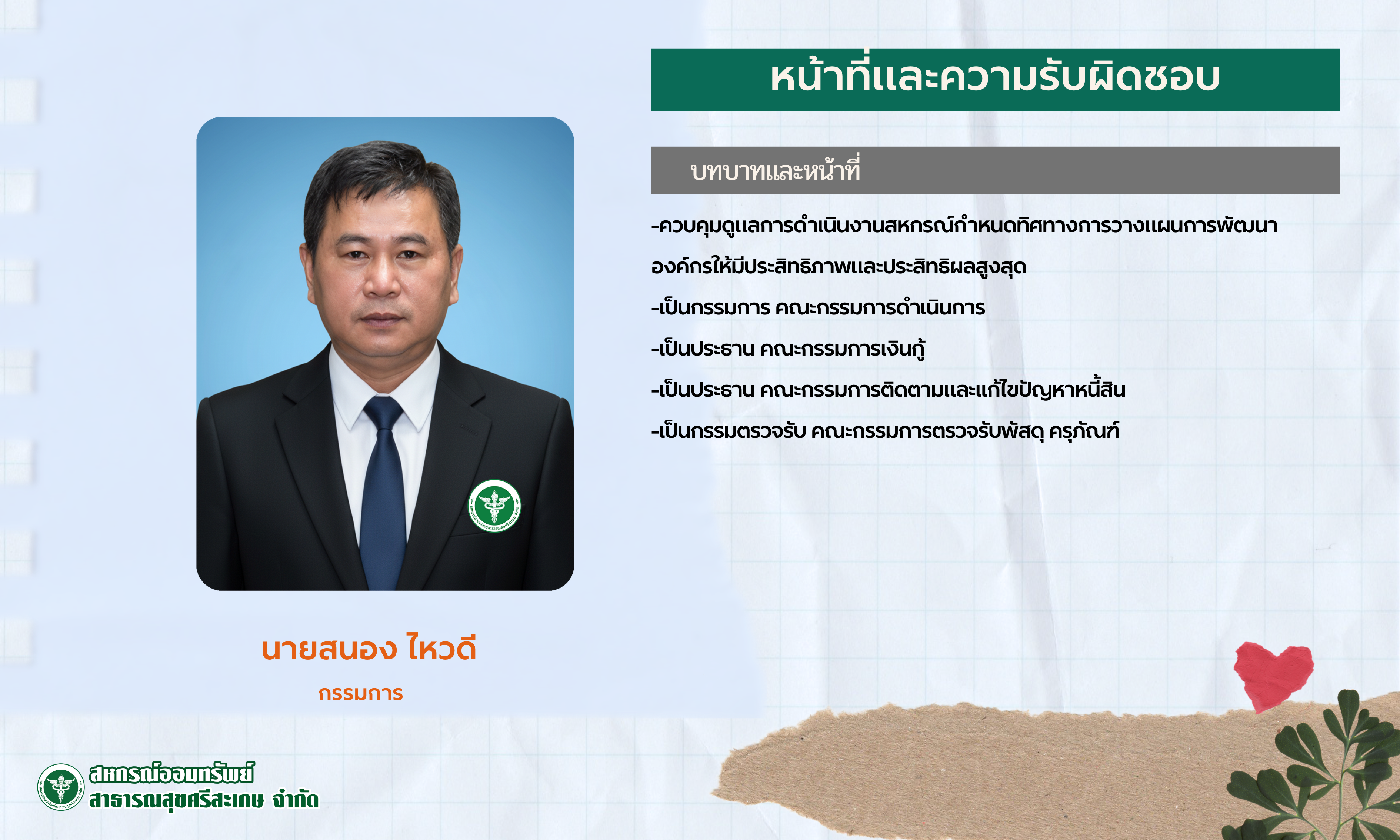 หน้าที่และความรับผิดชอบ

บทบาทและหน้าที่

-ควบคุมดูแลการดำเนินงานสหกรณ์กำหนดทิศทางการวางแผนการพัฒนาองค์กรให้มีประสิทธิภาพและประสิทธิผลสูงสุด

-เป็นกรรมการ คณะกรรมการดำเนินการ

-เป็นประธาน คณะกรรมการเงินกู้

-เป็นประธาน คณะกรรมการติดตามและแก้ไขปัญหาหนี้สิน

-เป็นกรรมตรวจรับ คณะกรรมการตรวจรับพัสดุ ครุภัณฑ์

นายสนอง ไหวดี

กรรมการ

สหกรณ์ออมทรัพย์
สาธารณสุขศรีสะเกษ จำกัด